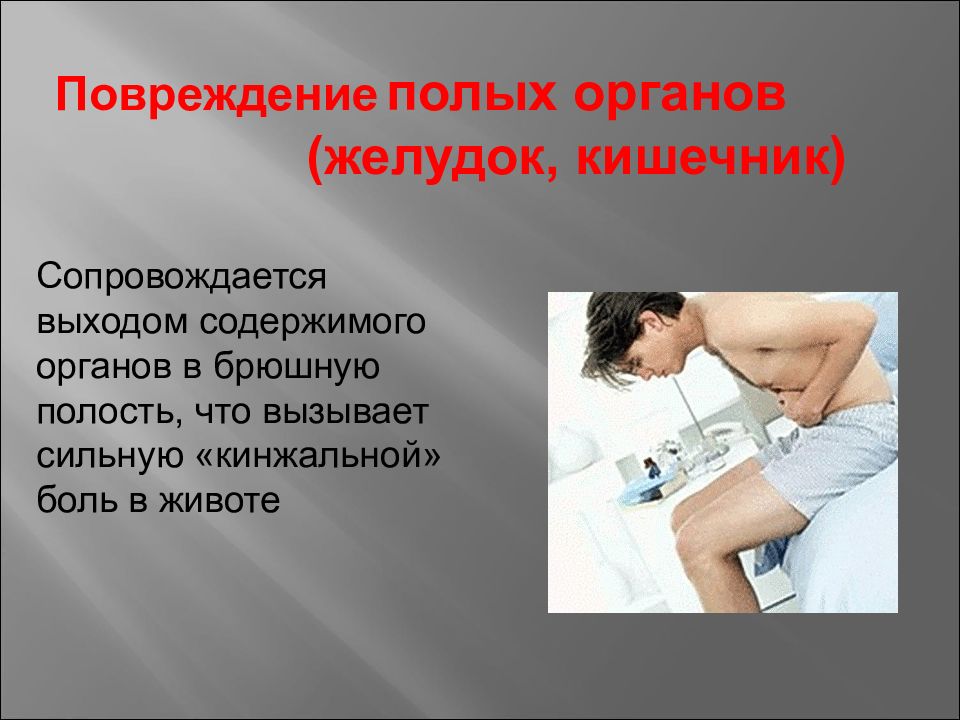 Повреждение полых органов (желудок, кишечник)

Сопровождается выходом содержимого органов в брюшную полость, что вызывает сильную «кинжальной» боль в животе